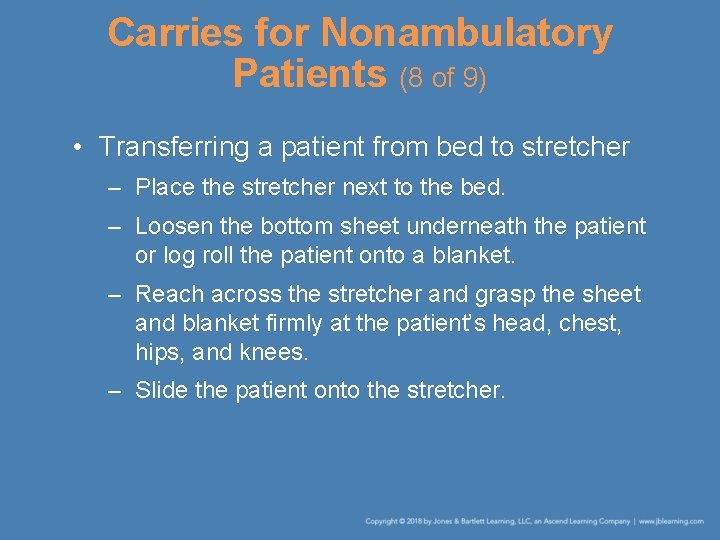 Carries for Nonambulatory Patients (8 of 9)

• Transferring a patient from bed to stretcher
– Place the stretcher next to the bed.
– Loosen the bottom sheet underneath the patient or log roll the patient onto a blanket.
– Reach across the stretcher and grasp the sheet and blanket firmly at the patient's head, chest, hips, and knees.
– Slide the patient onto the stretcher.

Copyright © 2018 by Jones & Bartlett Learning, LLC, an Ascend Learning Company | www.jblearning.com